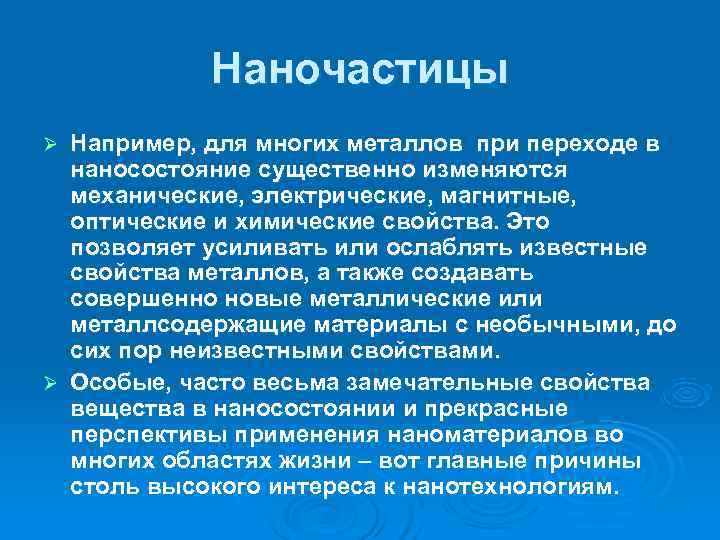 Наночастицы

➢ Например, для многих металлов при переходе в наносостояние существенно изменяются механические, электрические, магнитные, оптические и химические свойства. Это позволяет усиливать или ослаблять известные свойства металлов, а также создавать совершенно новые металлические или металлсодержащие материалы с необычными, до сих пор неизвестными свойствами.

➢ Особые, часто весьма замечательные свойства вещества в наносостоянии и прекрасные перспективы применения наноматериалов во многих областях жизни – вот главные причины столь высокого интереса к нанотехнологиям.